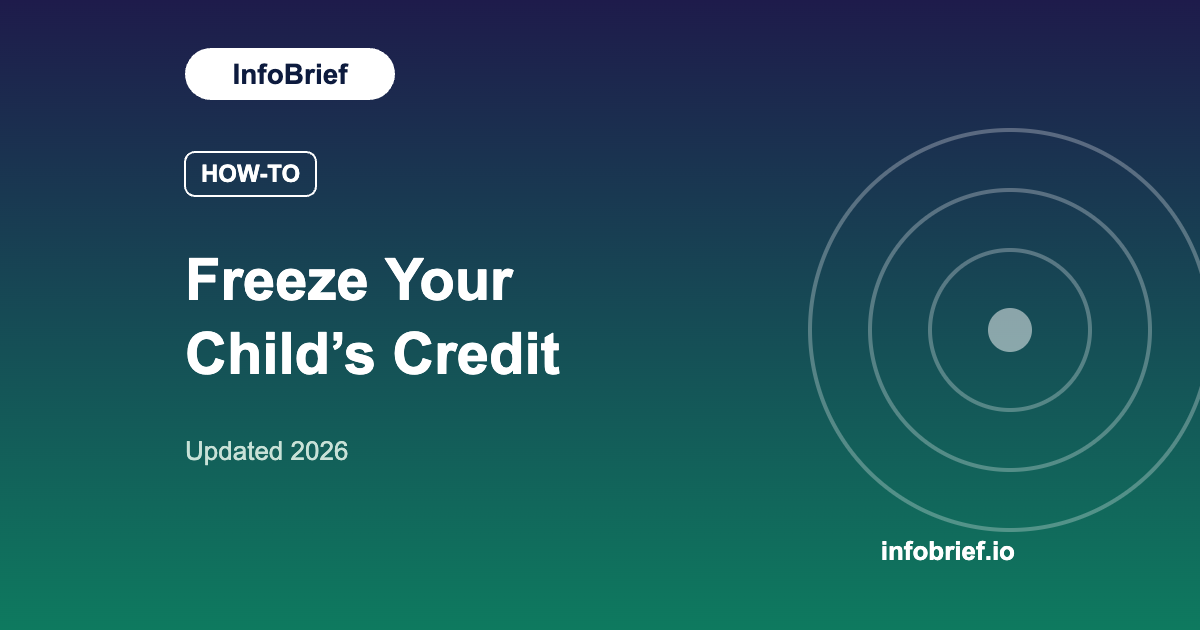 InfoBrief

HOW-TO

Freeze Your Child’s Credit

Updated 2026

infobrief.io